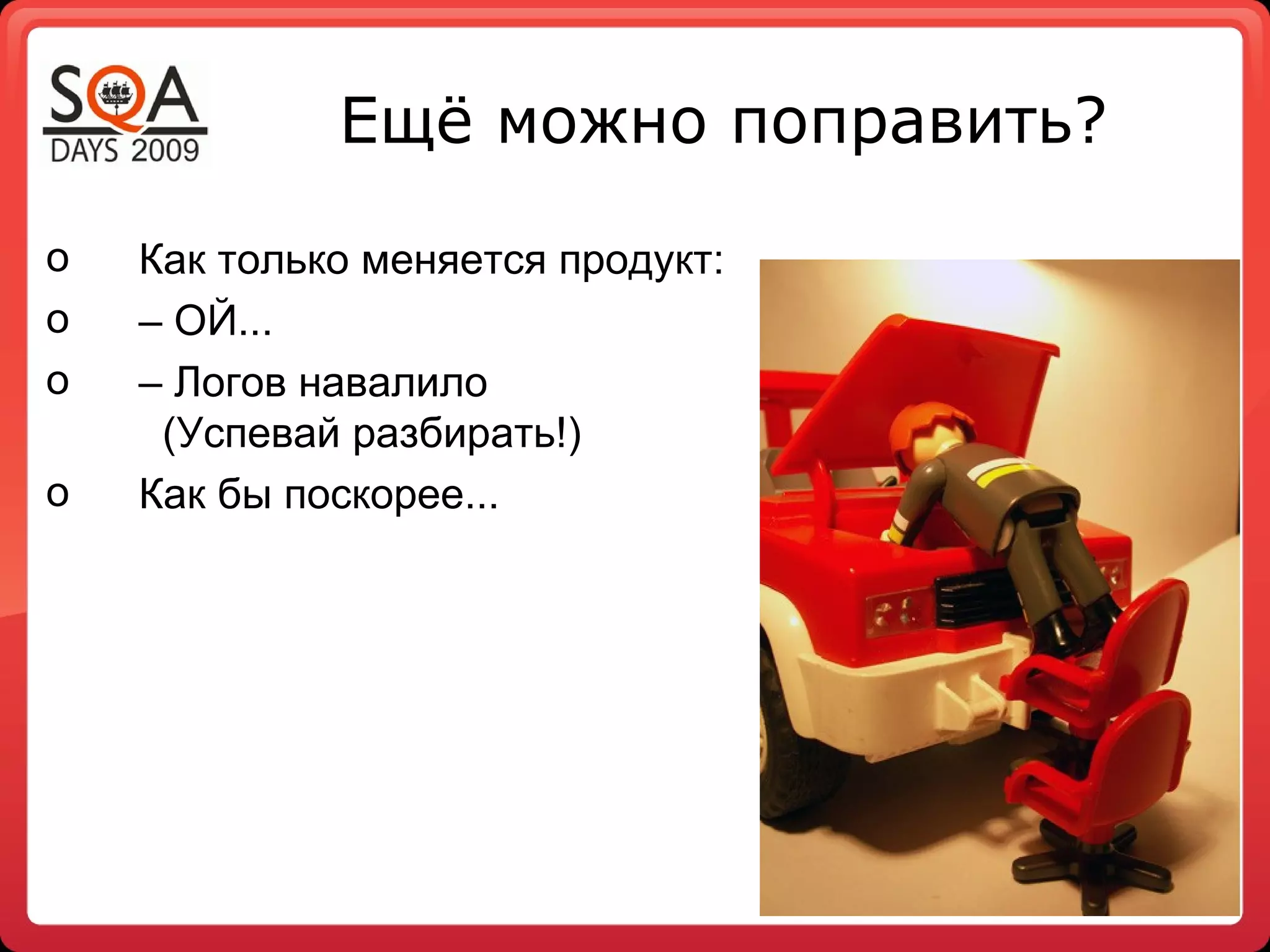 SQA
DAYS 2009

Ещё можно поправить?

o Как только меняется продукт:
o – ОЙ...
o – Логов навалило (Успевай разбирать!)
o Как бы поскорее...